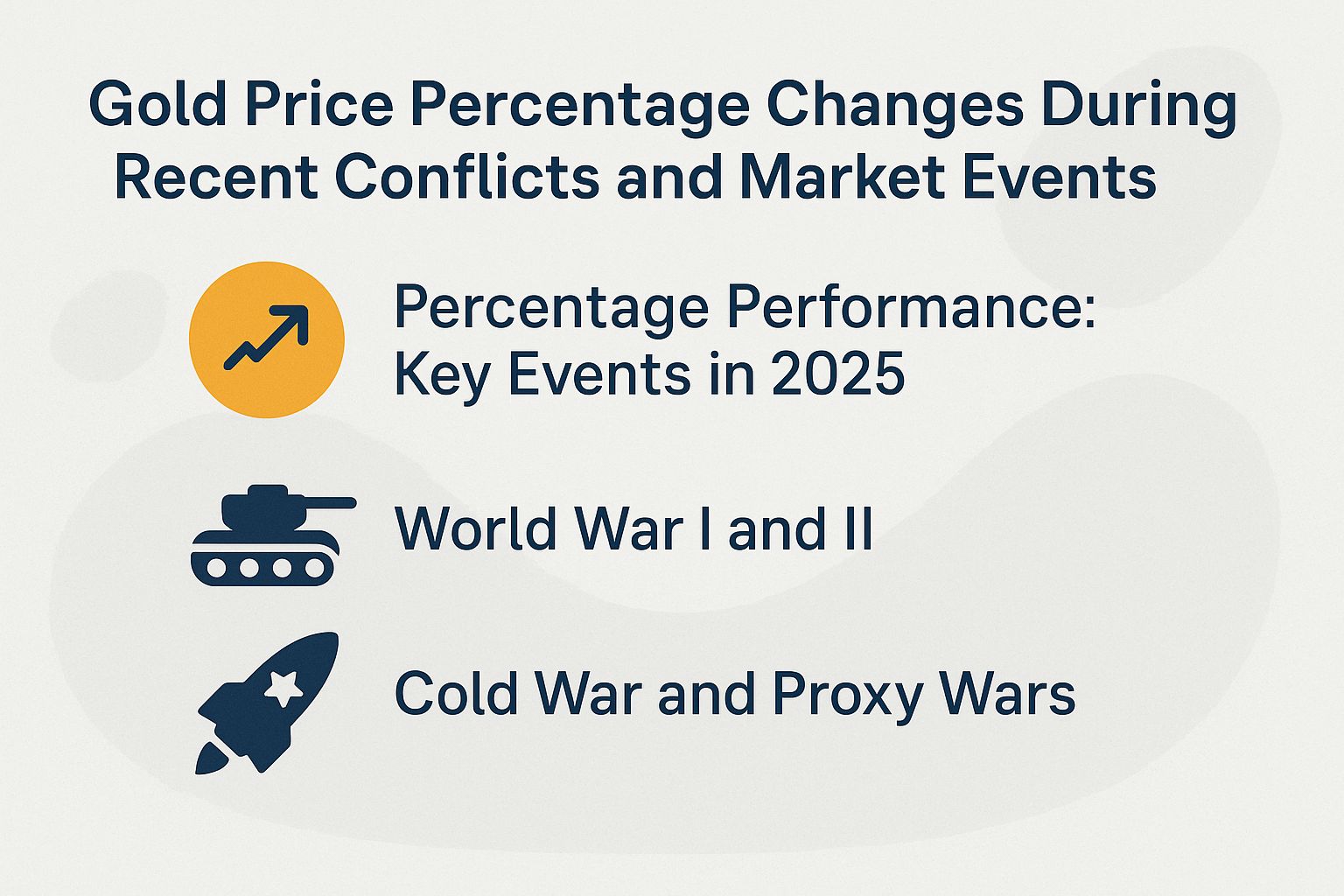 Gold Price Percentage Changes During Recent Conflicts and Market Events

Percentage Performance: Key Events in 2025

World War I and II

Cold War and Proxy Wars